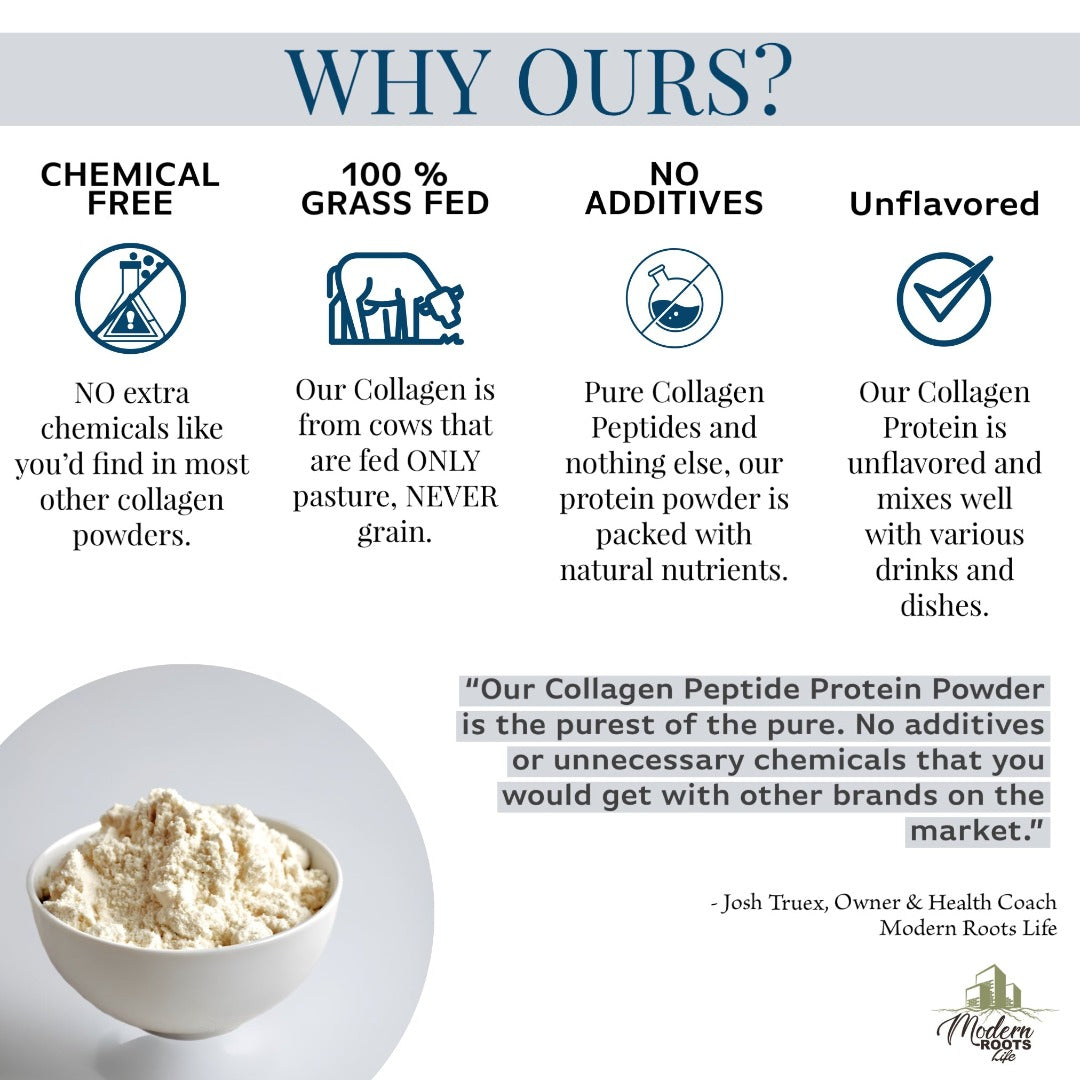 WHY OURS?

CHEMICAL FREE

NO extra chemicals like you'd find in most other collagen powders.

100 % GRASS FED

Our Collagen is from cows that are fed ONLY pasture, NEVER grain.

NO ADDITIVES

Pure Collagen Peptides and nothing else, our protein powder is packed with natural nutrients.

Unflavored

Our Collagen Protein is unflavored and mixes well with various drinks and dishes.

"Our Collagen Peptide Protein Powder is the purest of the pure. No additives or unnecessary chemicals that you would get with other brands on the market."

- Josh Truex, Owner & Health Coach
Modern Roots Life

Modern ROOTS Life